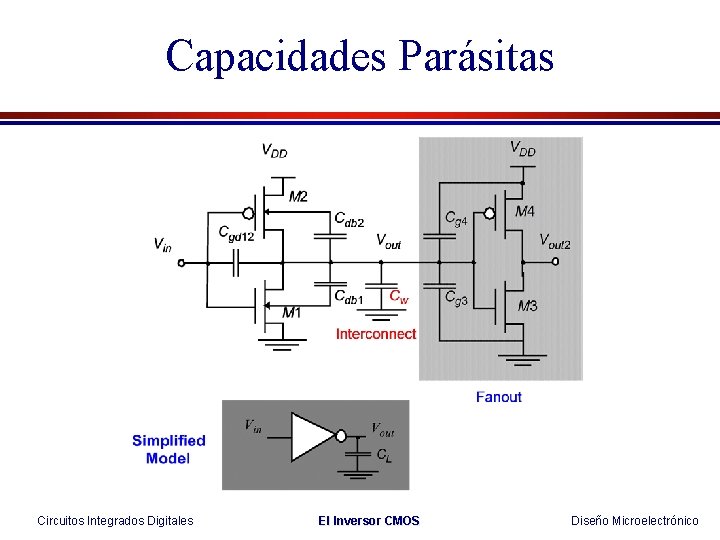 Capacidades Parásitas

$V_{DD}$

M2

$C_{gd12}$

$C_{db2}$

$V_{in}$

$V_{out}$

$C_{db1}$

$C_w$

M1

Interconnect

$V_{DD}$

$C_{g4}$

M4

$V_{out2}$

$C_{g3}$

M3

Fanout

Simplified Model

$V_{in}$

$V_{out}$

$C_L$

Circuitos Integrados Digitales

El Inversor CMOS

Diseño Microelectrónico